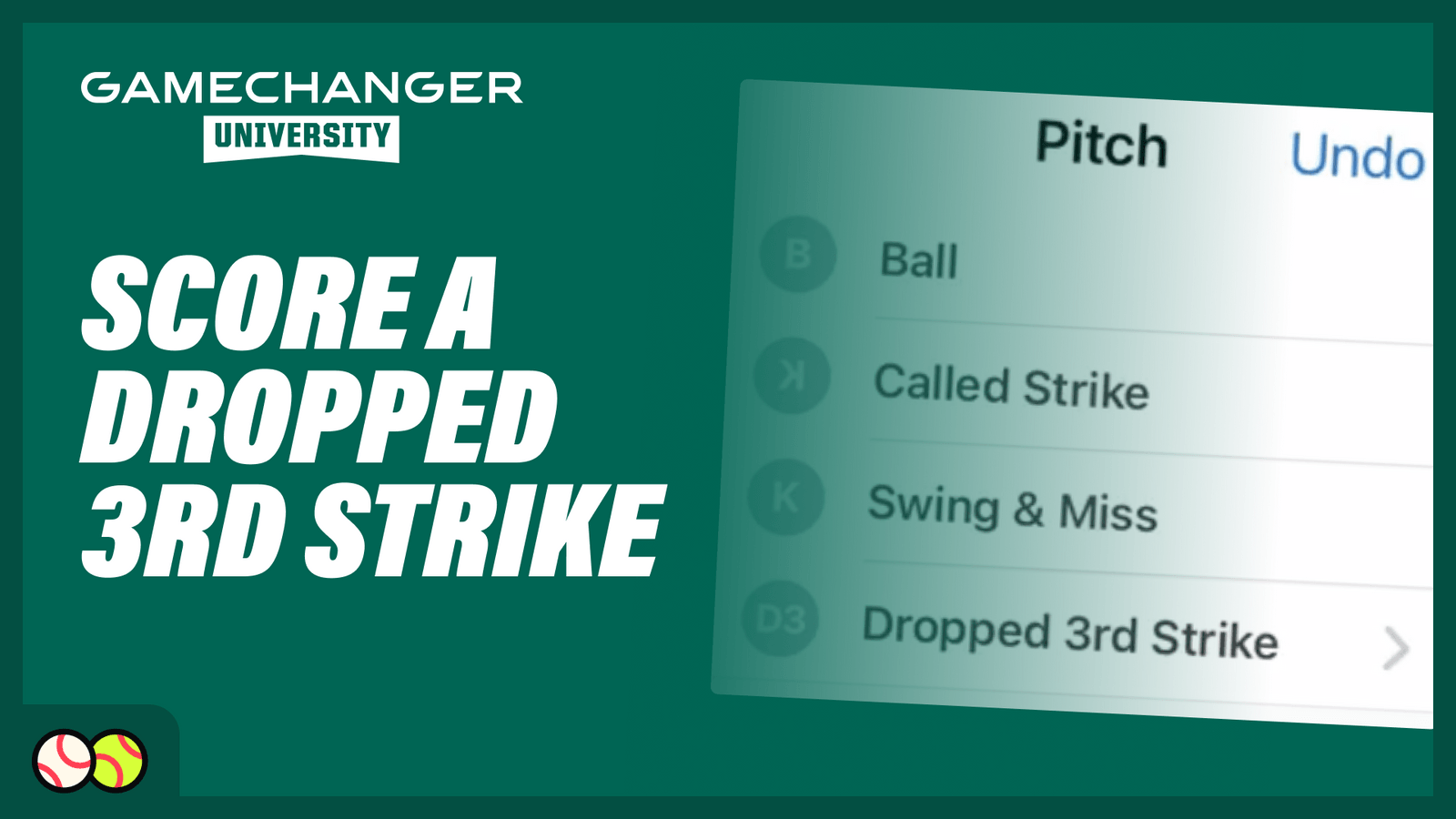 GAMECHANGER
UNIVERSITY

SCORE A DROPPED 3RD STRIKE

Pitch
Undo

B
Ball

K
Called Strike

K
Swing & Miss

D3
Dropped 3rd Strike